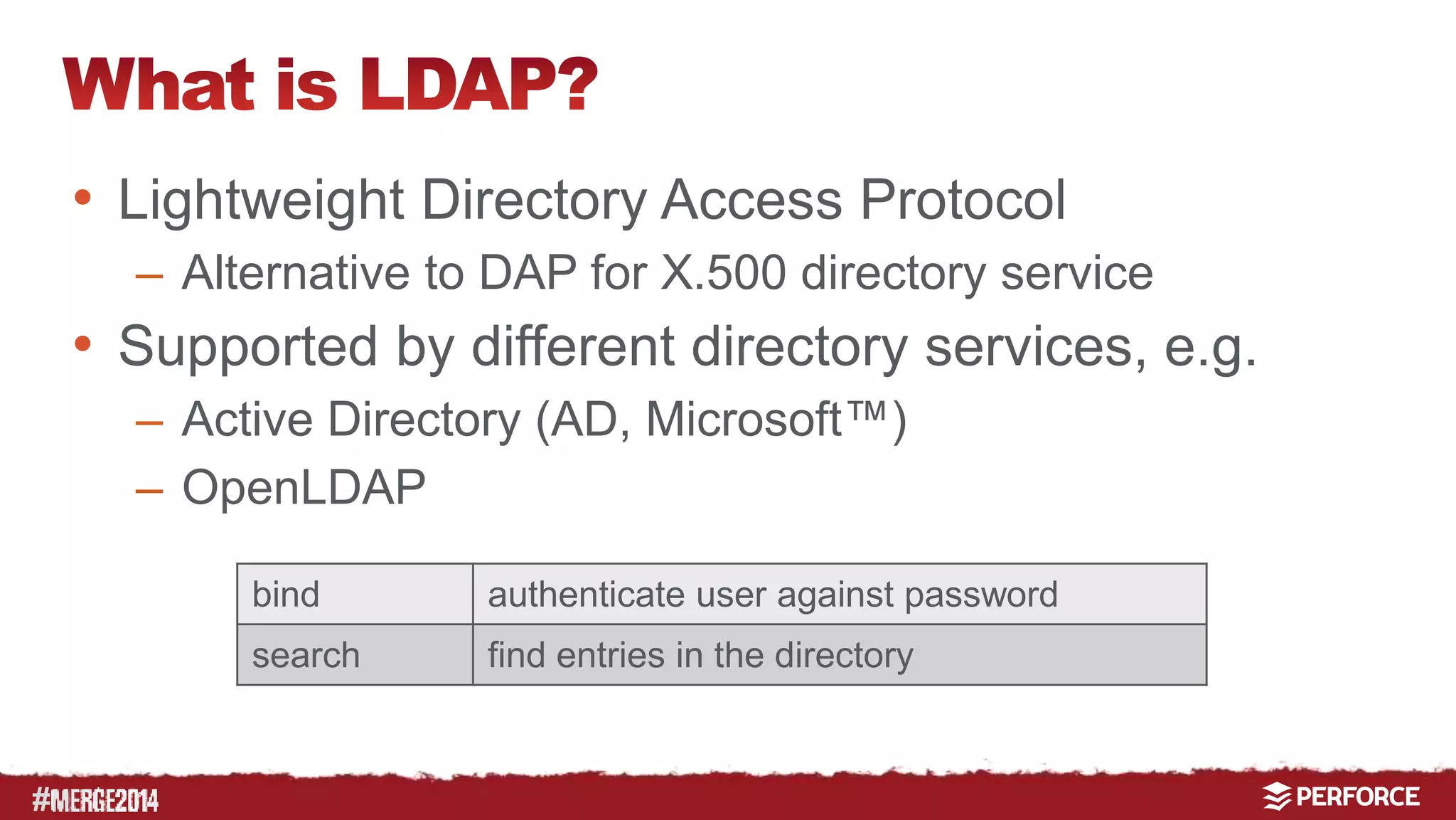 What is LDAP?

• Lightweight Directory Access Protocol
 – Alternative to DAP for X.500 directory service
• Supported by different directory services, e.g.
 – Active Directory (AD, Microsoft™)
 – OpenLDAP

| bind | authenticate user against password |
|---|---|
| search | find entries in the directory |

#MERGE2014

PERFORCE